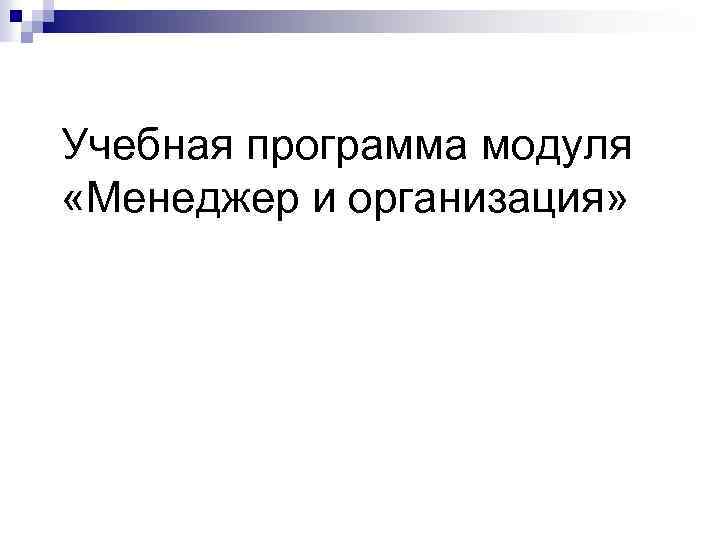 Учебная программа модуля «Менеджер и организация»